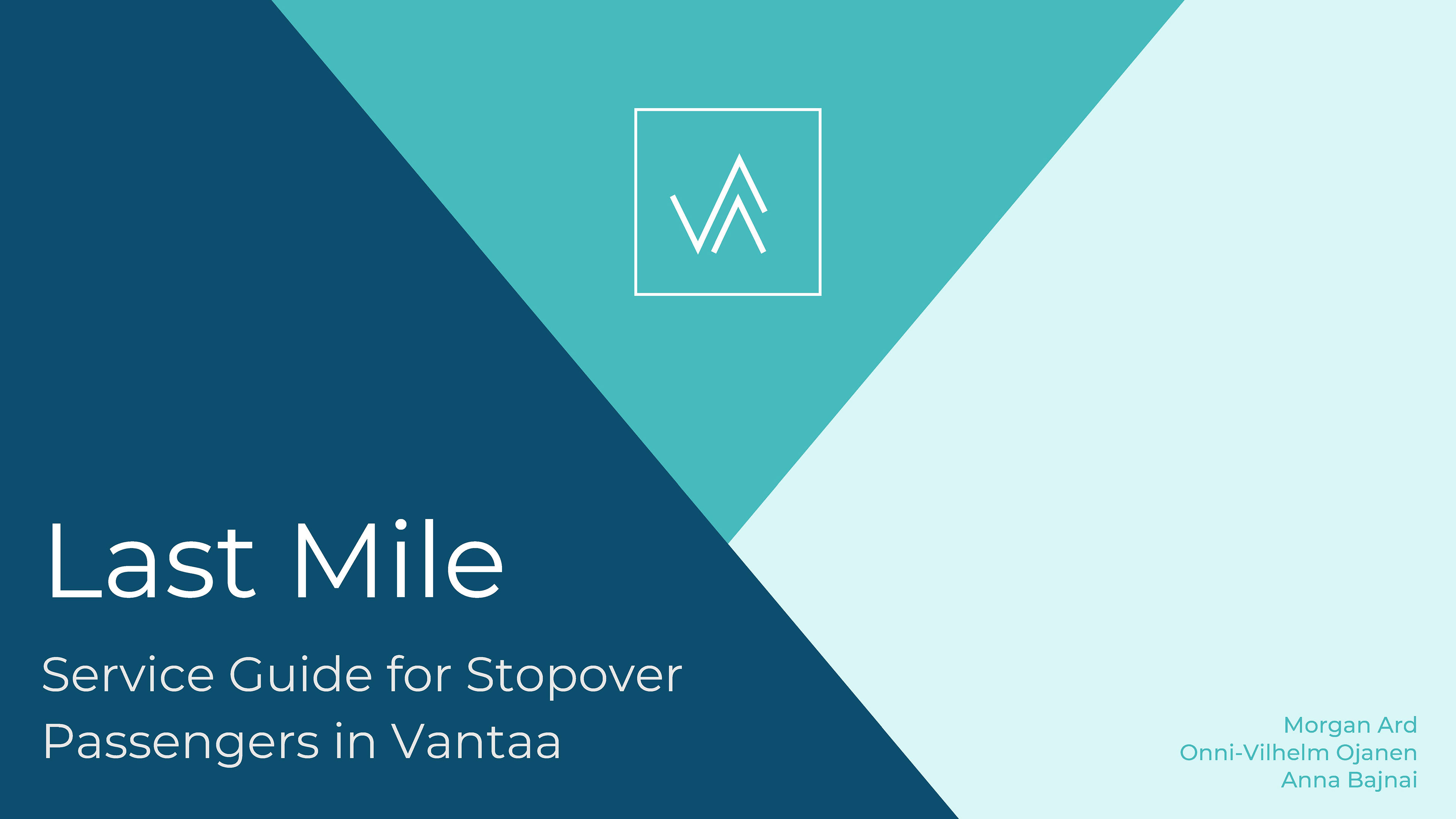 Last Mile

Service Guide for Stopover Passengers in Vantaa

Morgan Ard
Onni-Vilhelm Ojanen
Anna Bajnai